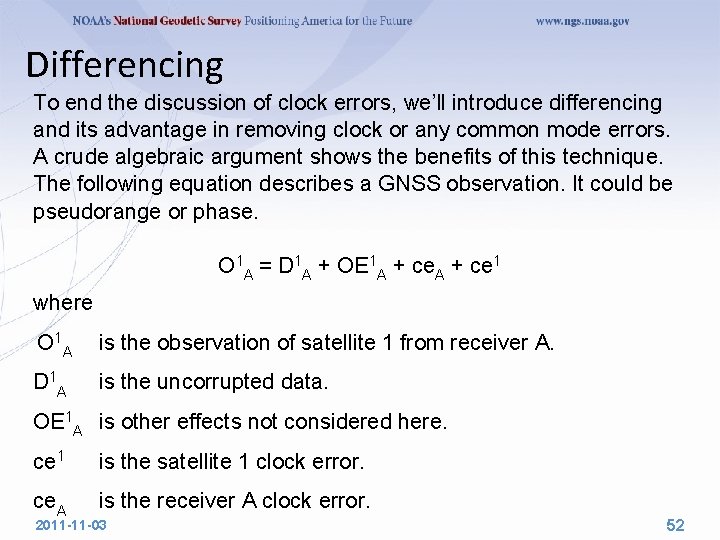 NOAA's National Geodetic Survey Positioning America for the Future www.ngs.noaa.gov

Differencing

To end the discussion of clock errors, we'll introduce differencing and its advantage in removing clock or any common mode errors. A crude algebraic argument shows the benefits of this technique. The following equation describes a GNSS observation. It could be pseudorange or phase.

$O^1_A = D^1_A + OE^1_A + ce_A + ce^1$

where

$O^1_A$ is the observation of satellite 1 from receiver A.

$D^1_A$ is the uncorrupted data.

$OE^1_A$ is other effects not considered here.

$ce^1$ is the satellite 1 clock error.

$ce_A$ is the receiver A clock error.

2011-11-03

52